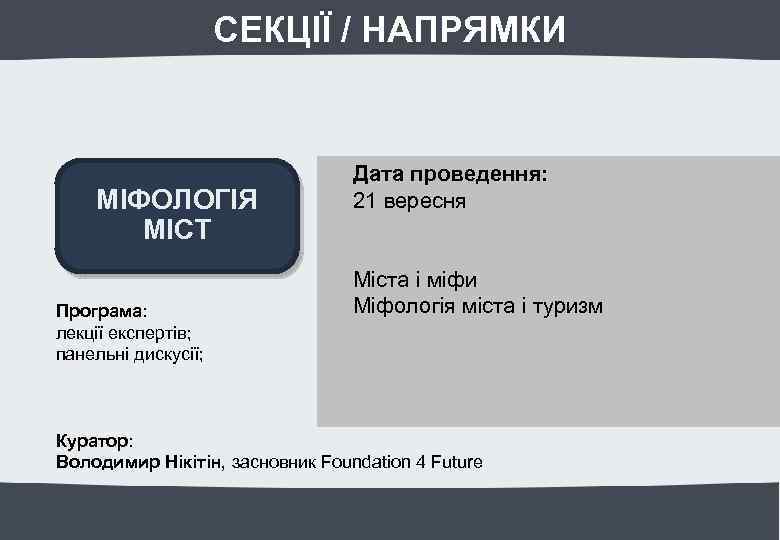 СЕКЦІЇ / НАПРЯМКИ

МІФОЛОГІЯ МІСТ

Програма:
лекції експертів;
панельні дискусії;

Дата проведення:
21 вересня

Міста і міфи
Міфологія міста і туризм

Куратор:
Володимир Нікітін, засновник Foundation 4 Future